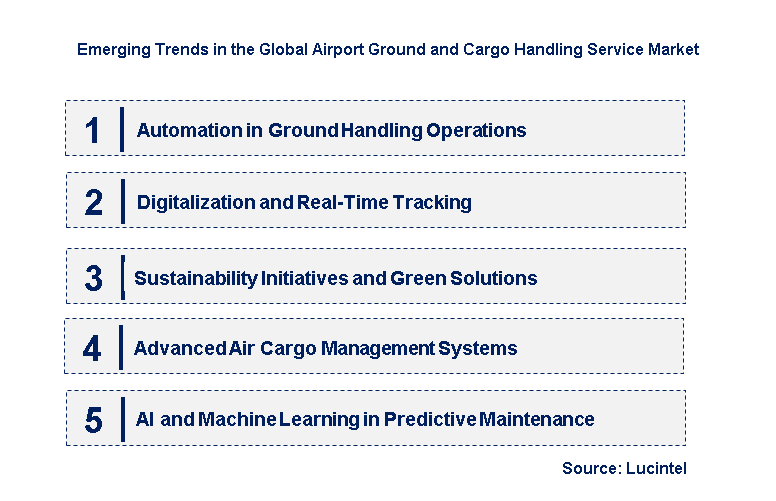 Emerging Trends in the Global Airport Ground and Cargo Handling Service Market

1 Automation in Ground Handling Operations

2 Digitalization and Real-Time Tracking

3 Sustainability Initiatives and Green Solutions

4 Advanced Air Cargo Management Systems

5 AI and Machine Learning in Predictive Maintenance

Source: Lucintel